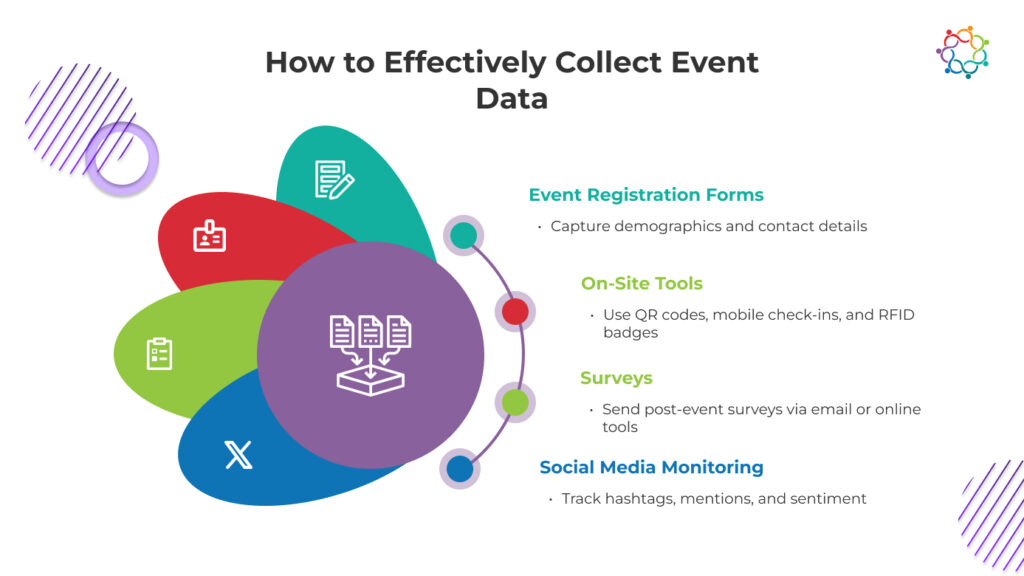 How to Effectively Collect Event Data

Event Registration Forms

• Capture demographics and contact details

On-Site Tools

• Use QR codes, mobile check-ins, and RFID badges

Surveys

• Send post-event surveys via email or online tools

Social Media Monitoring

• Track hashtags, mentions, and sentiment